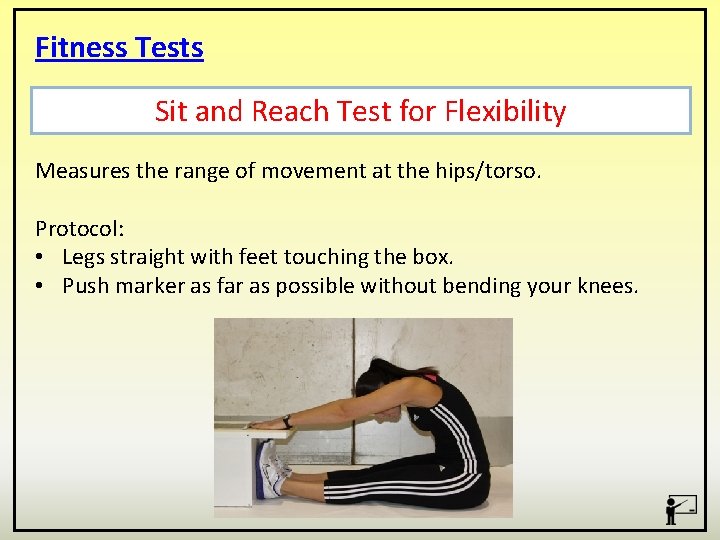 Fitness Tests

Sit and Reach Test for Flexibility

Measures the range of movement at the hips/torso.

Protocol:
• Legs straight with feet touching the box.
• Push marker as far as possible without bending your knees.